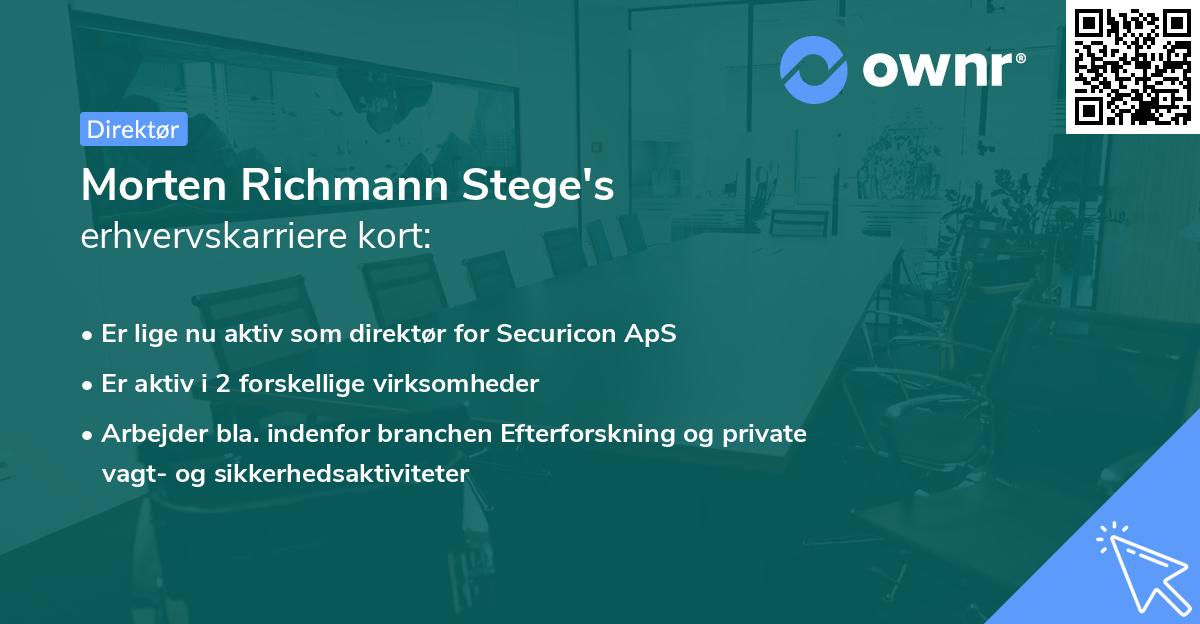 ownr®

Direktør

Morten Richmann Stege's
erhvervskarriere kort:

• Er lige nu aktiv som direktør for Securicon ApS
• Er aktiv i 2 forskellige virksomheder
• Arbejder bla. indenfor branchen Efterforskning og private vagt- og sikkerhedsaktiviteter